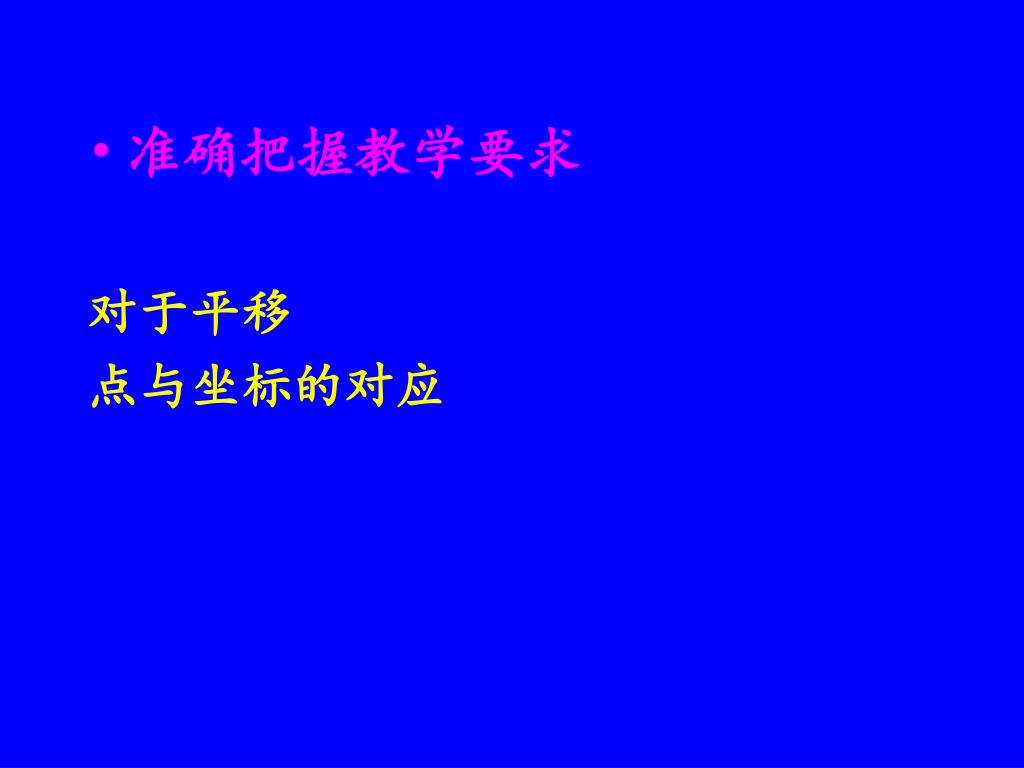 • 准确把握教学要求

对于平移
点与坐标的对应